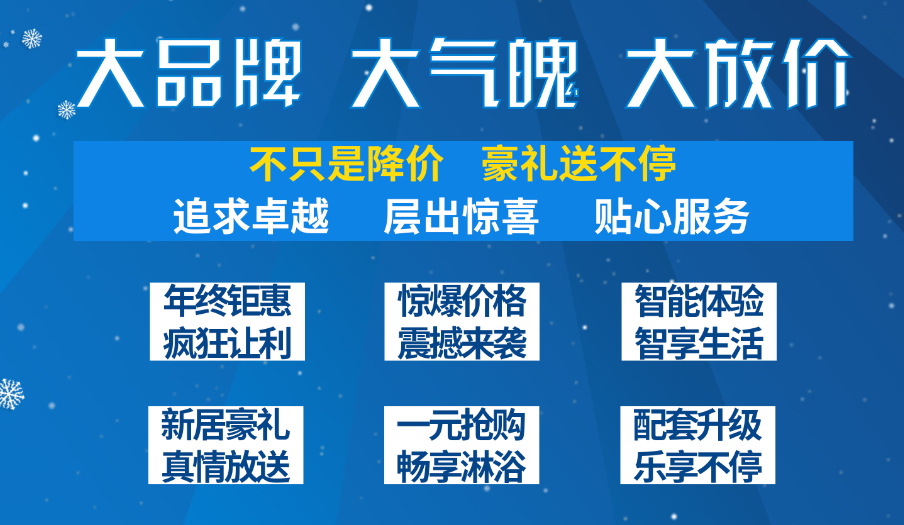 大品牌 大气魄 大放价

不只是降价 豪礼送不停

追求卓越 层出惊喜 贴心服务

年终钜惠
疯狂让利

惊爆价格
震撼来袭

智能体验
智享生活

新居豪礼
真情放送

一元抢购
畅享淋浴

配套升级
乐享不停